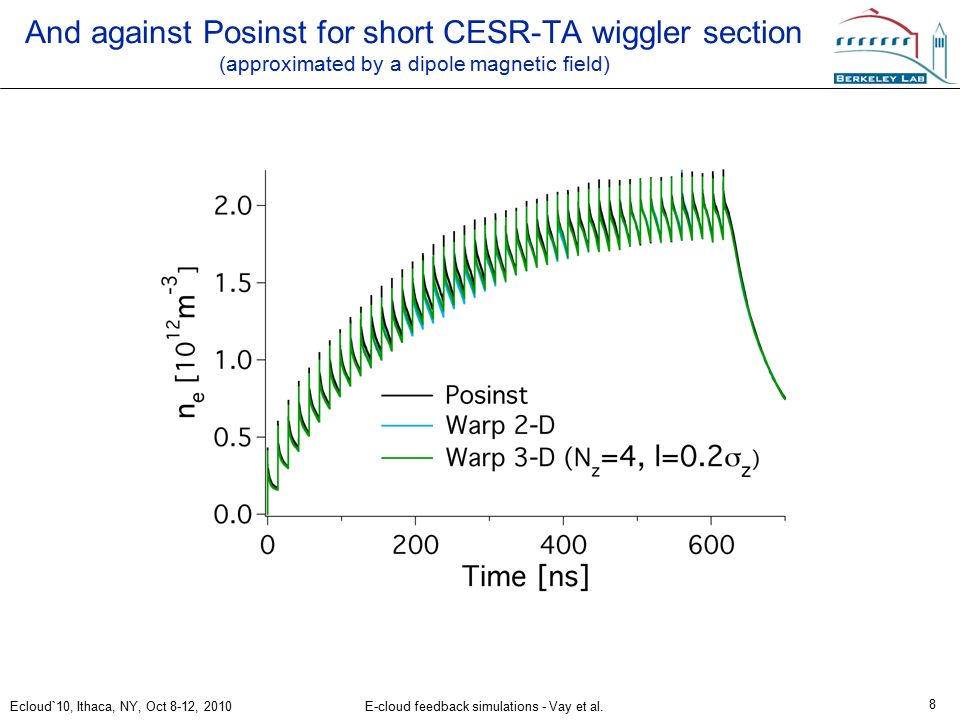 And against Posinst for short CESR-TA wiggler section
(approximated by a dipole magnetic field)

BERKELEY LAB

$n_e$ [$10^{12}m^{-3}$]

2.0
1.5
1.0
0.5
0.0

Posinst
Warp 2-D
Warp 3-D ($N_z$=4, l=0.2$\sigma_z$)

0
200
400
600
Time [ns]

Ecloud`10, Ithaca, NY, Oct 8-12, 2010

E-cloud feedback simulations - Vay et al.

8